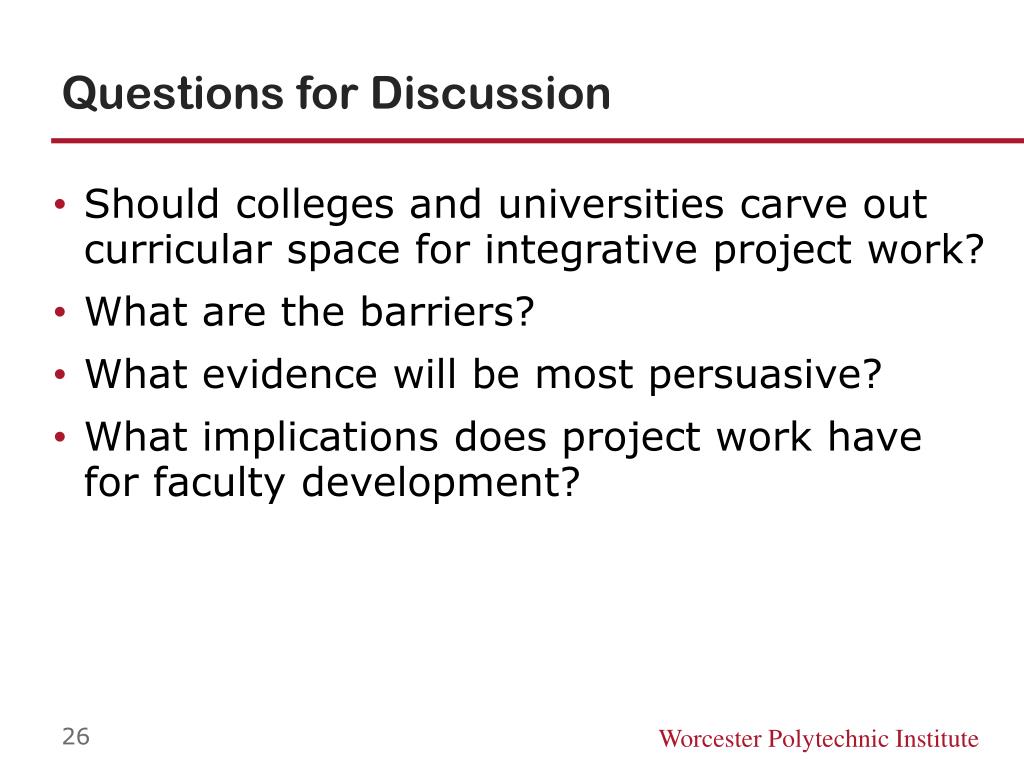 Questions for Discussion

• Should colleges and universities carve out curricular space for integrative project work?
• What are the barriers?
• What evidence will be most persuasive?
• What implications does project work have for faculty development?

26

Worcester Polytechnic Institute